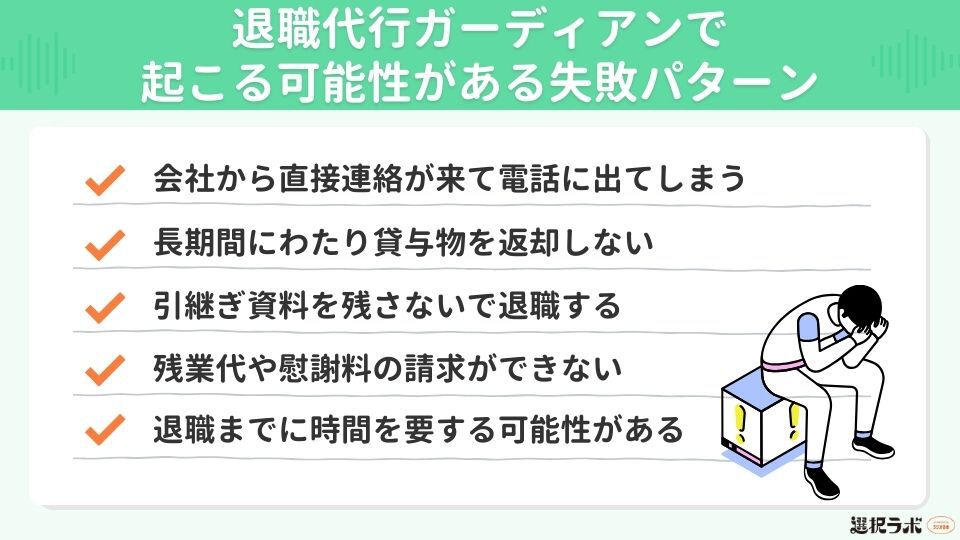 退職代行ガーディアンで
起こる可能性がある失敗パターン

会社から直接連絡が来て電話に出てしまう

長期間にわたり貸与物を返却しない

引継ぎ資料を残さないで退職する

残業代や慰謝料の請求ができない

退職までに時間を要する可能性がある

選択ラボ